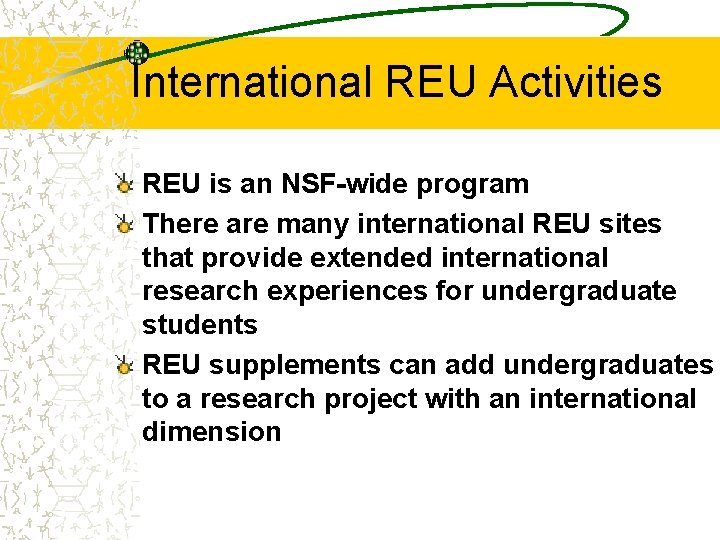 International REU Activities

REU is an NSF-wide program

There are many international REU sites that provide extended international research experiences for undergraduate students

REU supplements can add undergraduates to a research project with an international dimension